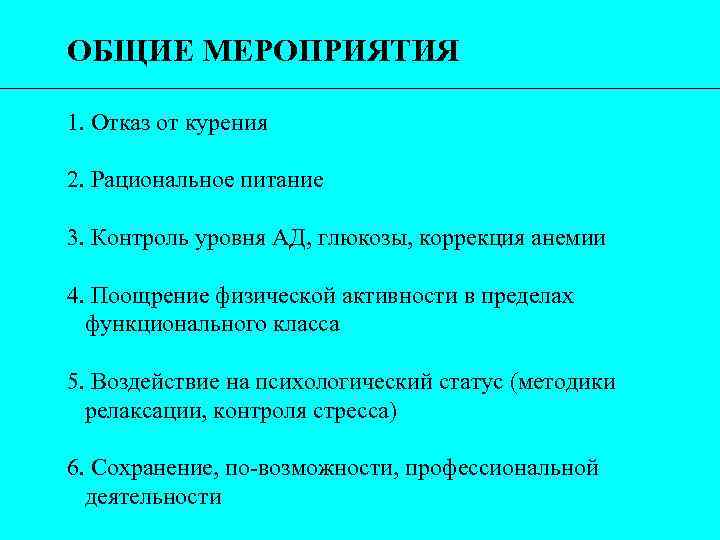 ОБЩИЕ МЕРОПРИЯТИЯ

1. Отказ от курения

2. Рациональное питание

3. Контроль уровня АД, глюкозы, коррекция анемии

4. Поощрение физической активности в пределах функционального класса

5. Воздействие на психологический статус (методики релаксации, контроля стресса)

6. Сохранение, по-возможности, профессиональной деятельности